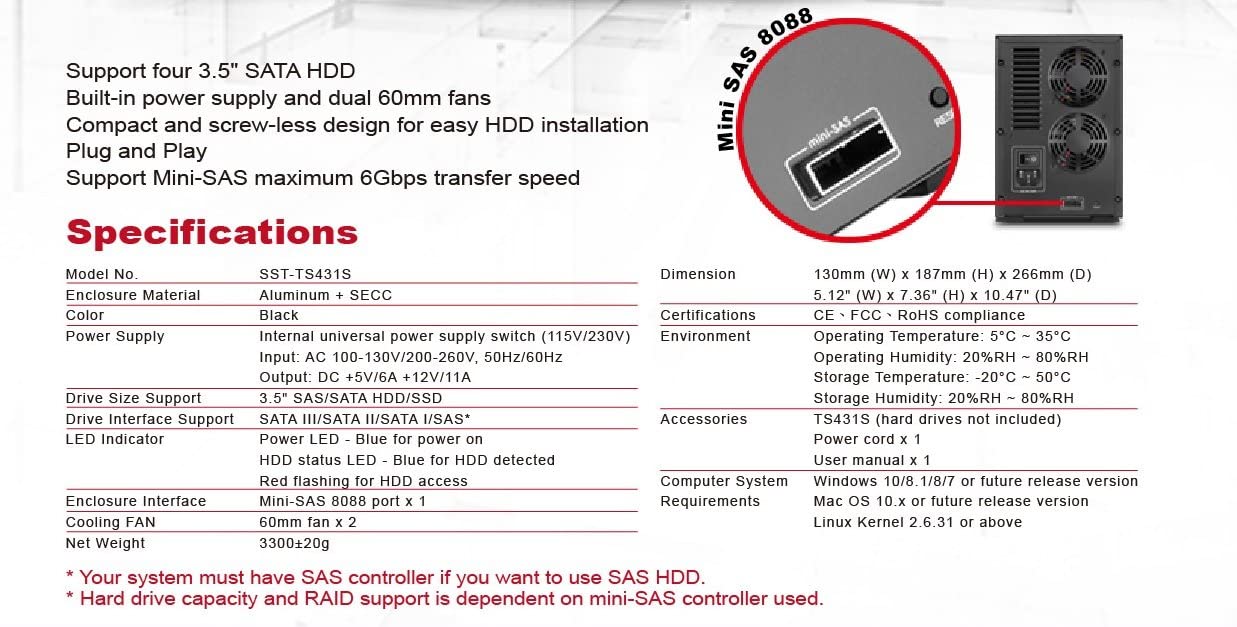 Support four 3.5" SATA HDD
Built-in power supply and dual 60mm fans
Compact and screw-less design for easy HDD installation
Plug and Play
Support Mini-SAS maximum 6Gbps transfer speed

Mini SAS 8088

mini-SAS

RESET

Specifications

| | |
|---|---|
| Model No. | SST-TS431S |
| Enclosure Material | Aluminum + SECC |
| Color | Black |
| Power Supply | Internal universal power supply switch (115V/230V) Input: AC 100-130V/200-260V, 50Hz/60Hz Output: DC +5V/6A +12V/11A |
| Drive Size Support | 3.5" SAS/SATA HDD/SSD |
| Drive Interface Support | SATA III/SATA II/SATA I/SAS* |
| LED Indicator | Power LED - Blue for power on HDD status LED - Blue for HDD detected Red flashing for HDD access |
| Enclosure Interface | Mini-SAS 8088 port x 1 |
| Cooling FAN | 60mm fan x 2 |
| Net Weight | 3300±20g |

| | |
|---|---|
| Dimension | 130mm (W) x 187mm (H) x 266mm (D) 5.12" (W) x 7.36" (H) x 10.47" (D) |
| Certifications | CE、FCC、RoHS compliance |
| Environment | Operating Temperature: 5°C ~ 35°C Operating Humidity: 20%RH ~ 80%RH Storage Temperature: -20°C ~ 50°C Storage Humidity: 20%RH ~ 80%RH |
| Accessories | TS431S (hard drives not included) Power cord x 1 User manual x 1 |
| Computer System Requirements | Windows 10/8.1/8/7 or future release version Mac OS 10.x or future release version Linux Kernel 2.6.31 or above |

* Your system must have SAS controller if you want to use SAS HDD.
* Hard drive capacity and RAID support is dependent on mini-SAS controller used.